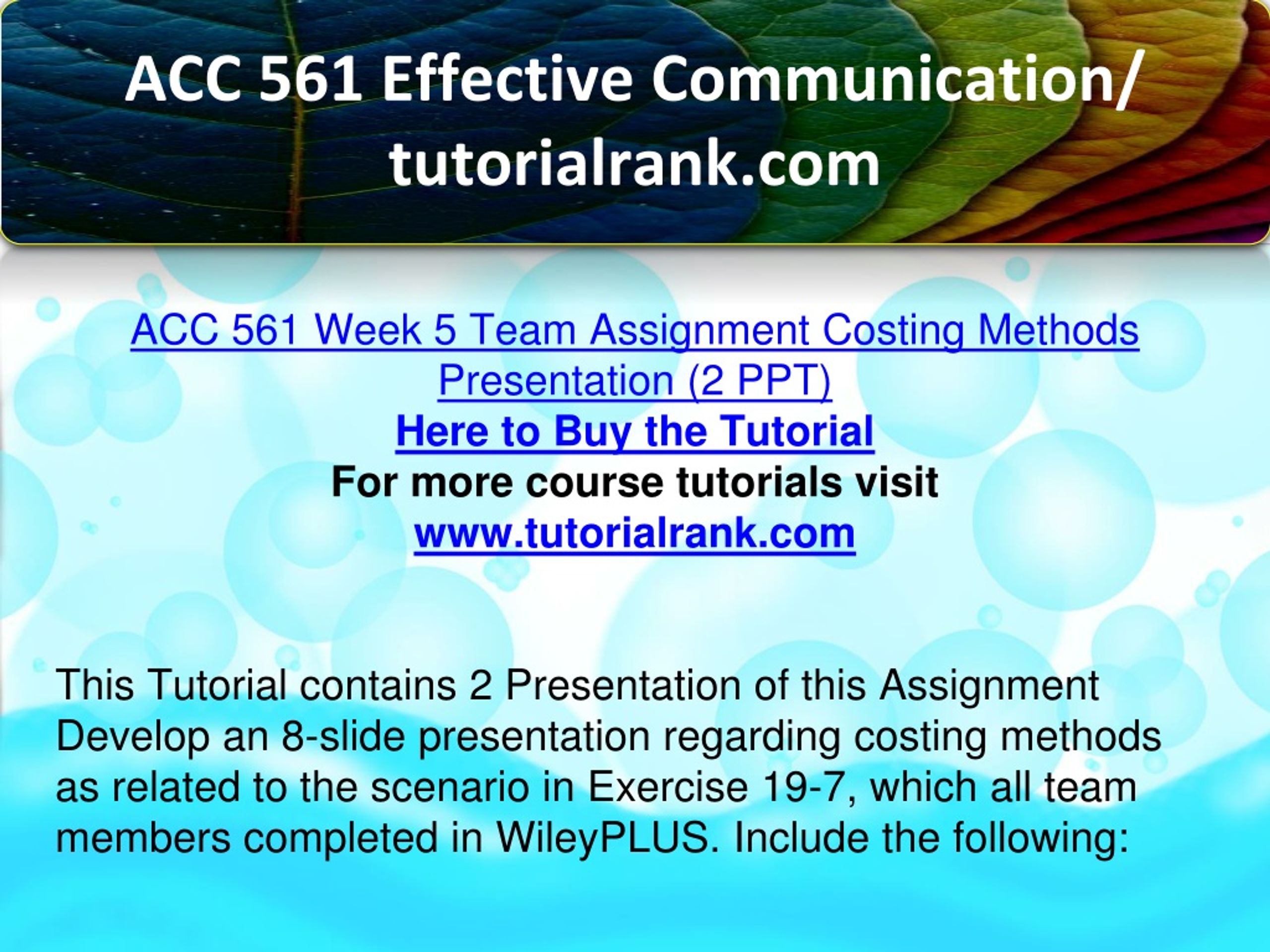 ACC 561 Effective Communication/ tutorialrank.com

ACC 561 Week 5 Team Assignment Costing Methods Presentation (2 PPT)
Here to Buy the Tutorial
For more course tutorials visit
www.tutorialrank.com

This Tutorial contains 2 Presentation of this Assignment
Develop an 8-slide presentation regarding costing methods as related to the scenario in Exercise 19-7, which all team members completed in WileyPLUS. Include the following: